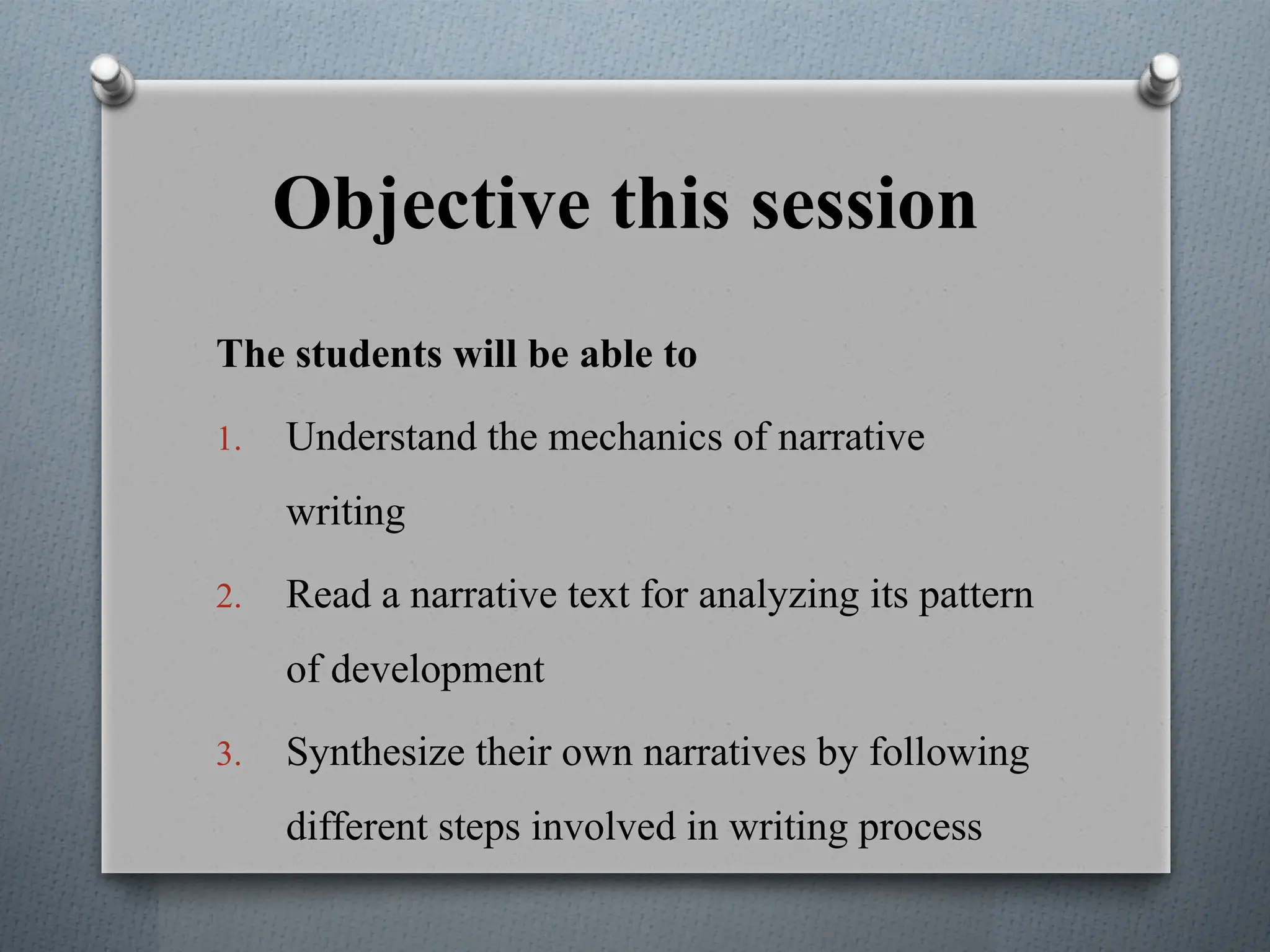 Objective this session

The students will be able to

1. Understand the mechanics of narrative writing
2. Read a narrative text for analyzing its pattern of development
3. Synthesize their own narratives by following different steps involved in writing process